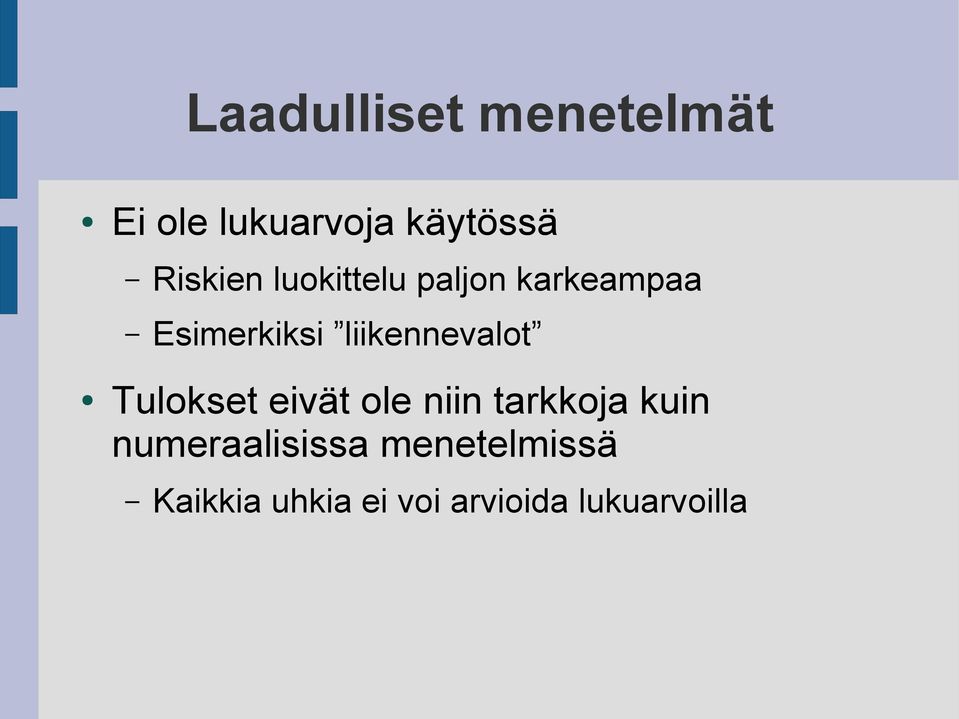 Laadulliset menetelmät

• Ei ole lukuarvoja käytössä
  – Riskien luokittelu paljon karkeampaa
  – Esimerkiksi ”liikennevalot”
• Tulokset eivät ole niin tarkkoja kuin numeraalisissa menetelmissä
  – Kaikkia uhkia ei voi arvioida lukuarvoilla